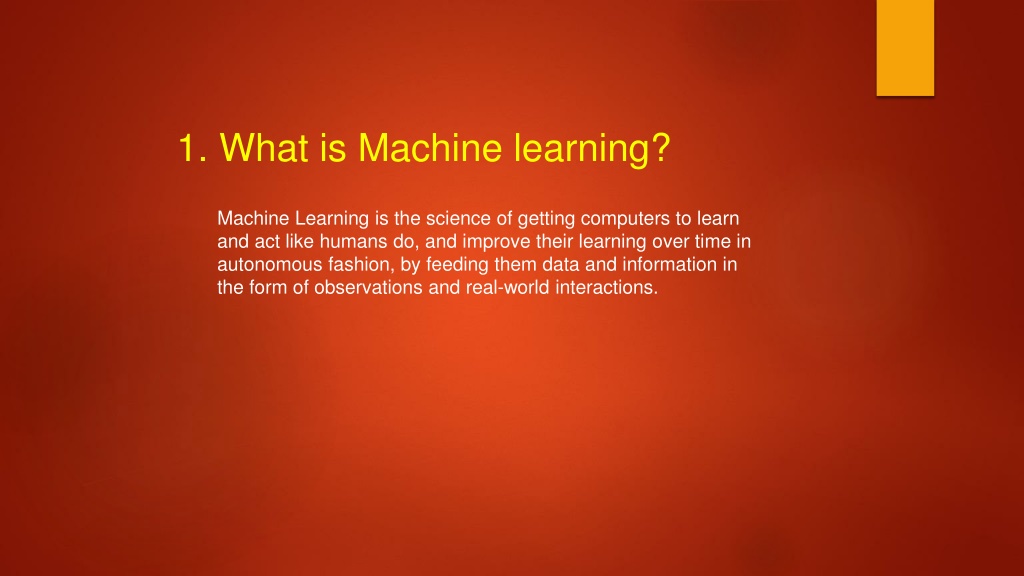 1. What is Machine learning?

Machine Learning is the science of getting computers to learn and act like humans do, and improve their learning over time in autonomous fashion, by feeding them data and information in the form of observations and real-world interactions.